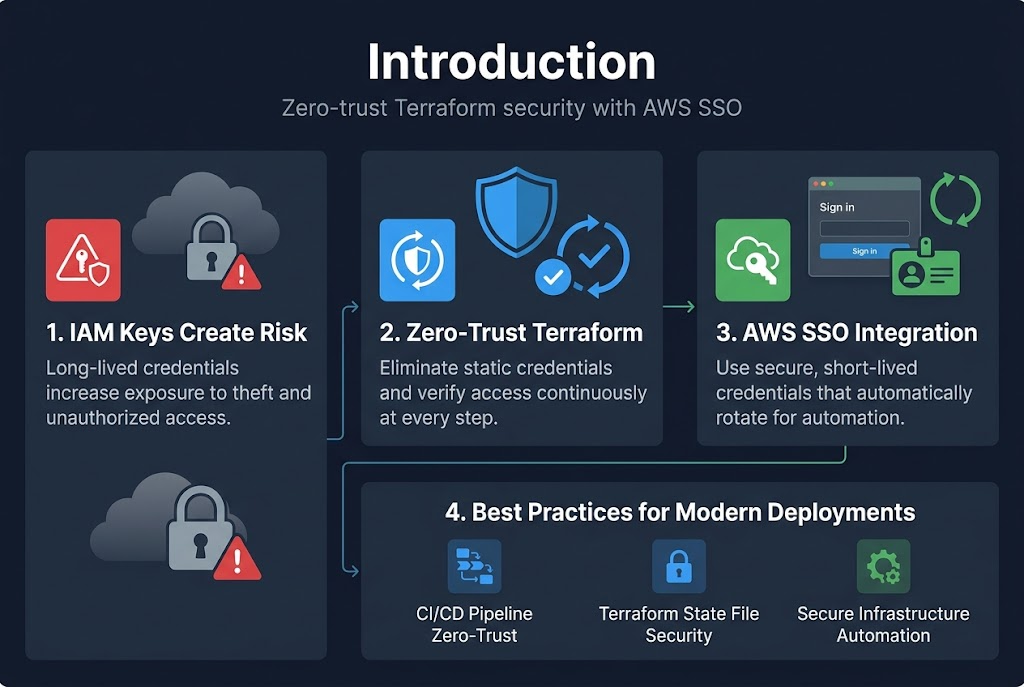 Introduction

Zero-trust Terraform security with AWS SSO

1. IAM Keys Create Risk

Long-lived credentials increase exposure to theft and unauthorized access.

2. Zero-Trust Terraform

Eliminate static credentials and verify access continuously at every step.

Sign in

Sign in

3. AWS SSO Integration

Use secure, short-lived credentials that automatically rotate for automation.

4. Best Practices for Modern Deployments

CI/CD Pipeline Zero-Trust

Terraform State File Security

Secure Infrastructure Automation